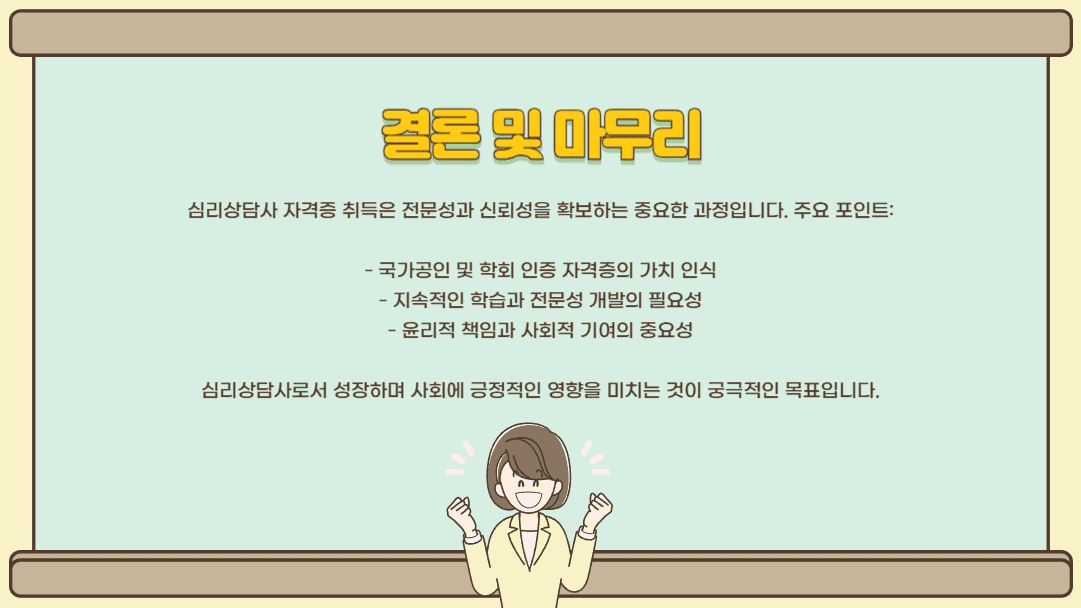 결론 및 마무리

심리상담사 자격증 취득은 전문성과 신뢰성을 확보하는 중요한 과정입니다. 주요 포인트:

- 국가공인 및 학회 인증 자격증의 가치 인식
- 지속적인 학습과 전문성 개발의 필요성
- 윤리적 책임과 사회적 기여의 중요성

심리상담사로서 성장하며 사회에 긍정적인 영향을 미치는 것이 궁극적인 목표입니다.